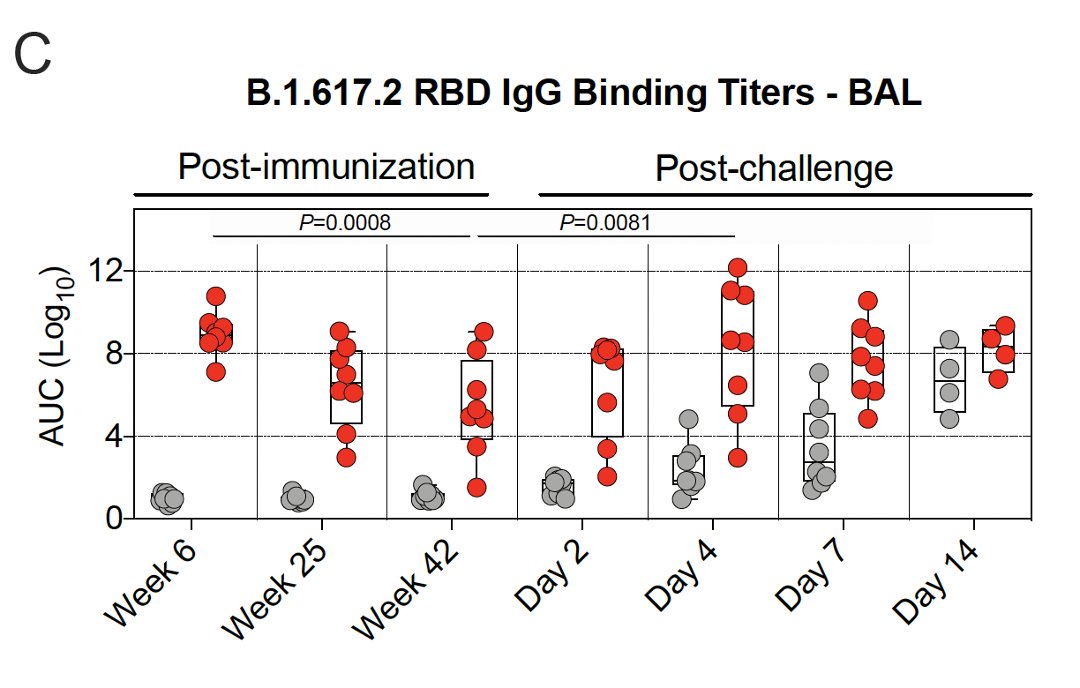 C

B.1.617.2 RBD IgG Binding Titers - BAL

Post-immunization

Post-challenge

$P$=0.0008

$P$=0.0081

AUC ($Log_{10}$)

12

8

4

0

Week 6

Week 25

Week 42

Day 2

Day 4

Day 7

Day 14